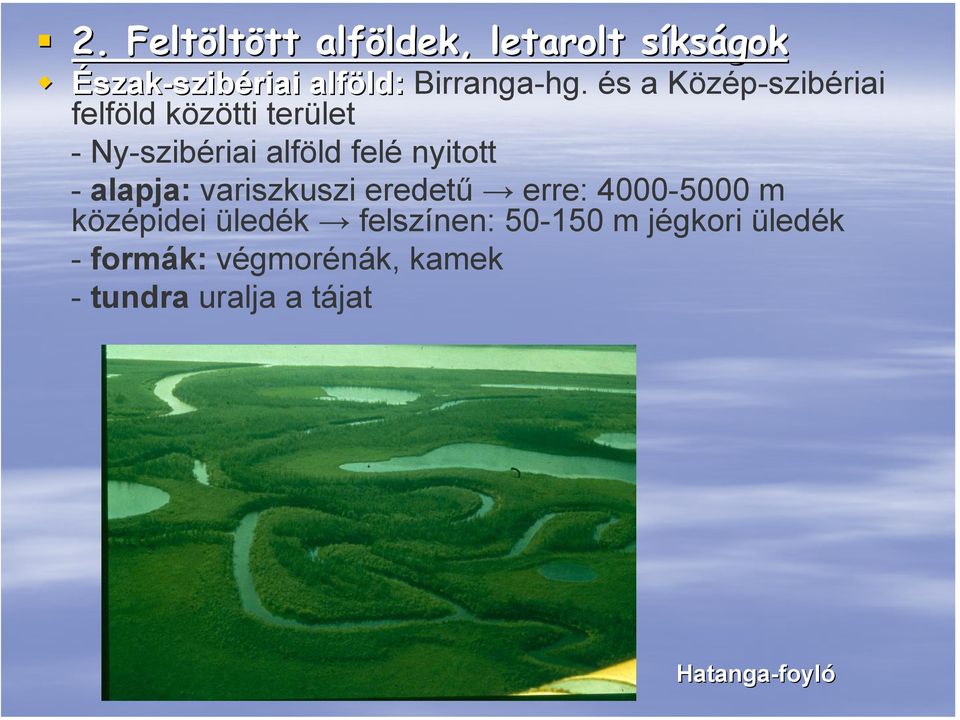 2. Feltöltött alföldek, letarolt síkságok

Észak-szibériai alföld: Birranga-hg. és a Közép-szibériai felföld közötti terület

- Ny-szibériai alföld felé nyitott

- alapja: variszkuszi eredetű → erre: 4000-5000 m középidei üledék → felszínen: 50-150 m jégkori üledék

- formák: végmorénák, kamek

- tundra uralja a tájat

Hatanga-foyló